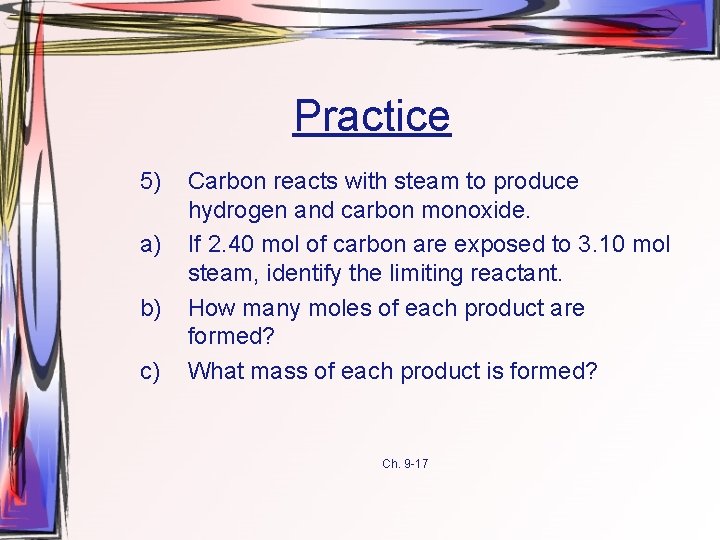 Practice

5) Carbon reacts with steam to produce hydrogen and carbon monoxide.

a) If 2.40 mol of carbon are exposed to 3.10 mol steam, identify the limiting reactant.

b) How many moles of each product are formed?

c) What mass of each product is formed?

Ch. 9-17